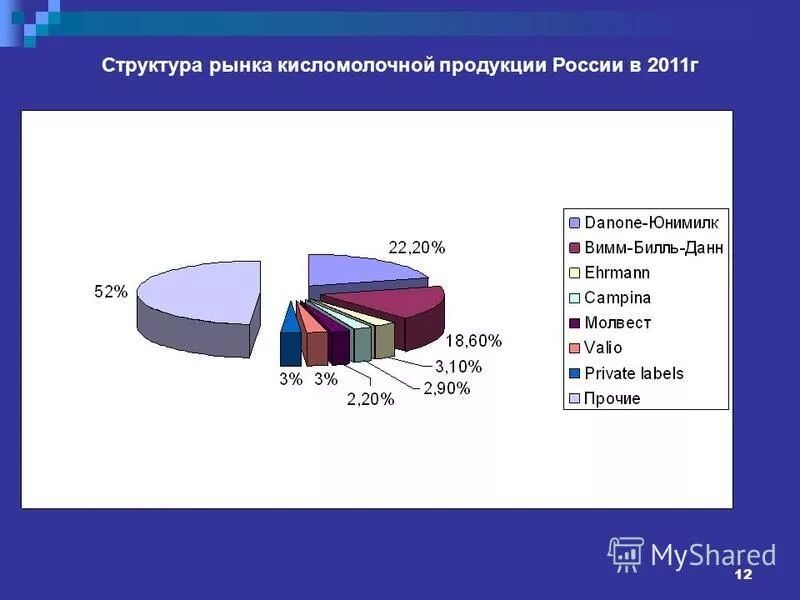 Структура рынка кисломолочной продукции России в 2011г

52%

22,20%

18,60%

3,10%

2,90%

2,20%

3%

3%

Danone-Юнимилк
Вимм-Билль-Данн
Ehrmann
Campina
Молвест
Valio
Private labels
Прочие

MyShared

12